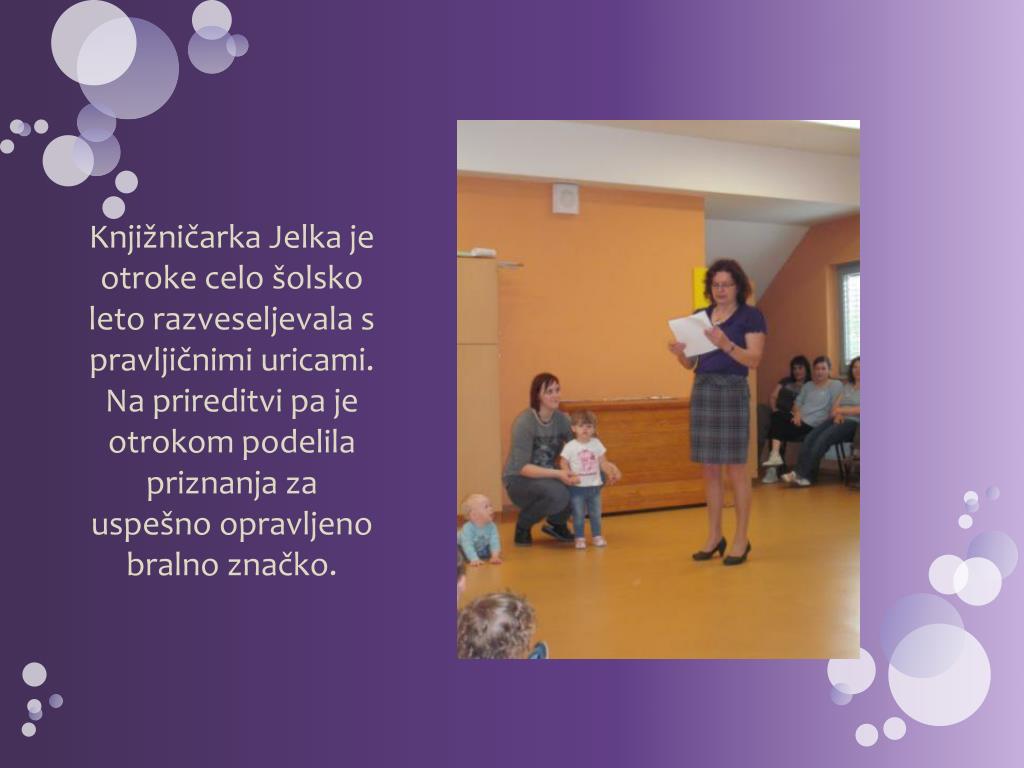 Knjižničarka Jelka je otroke celo šolsko leto razveseljevala s pravljičnimi uricami. Na prireditvi pa je otrokom podelila priznanja za uspešno opravljeno bralno značko.